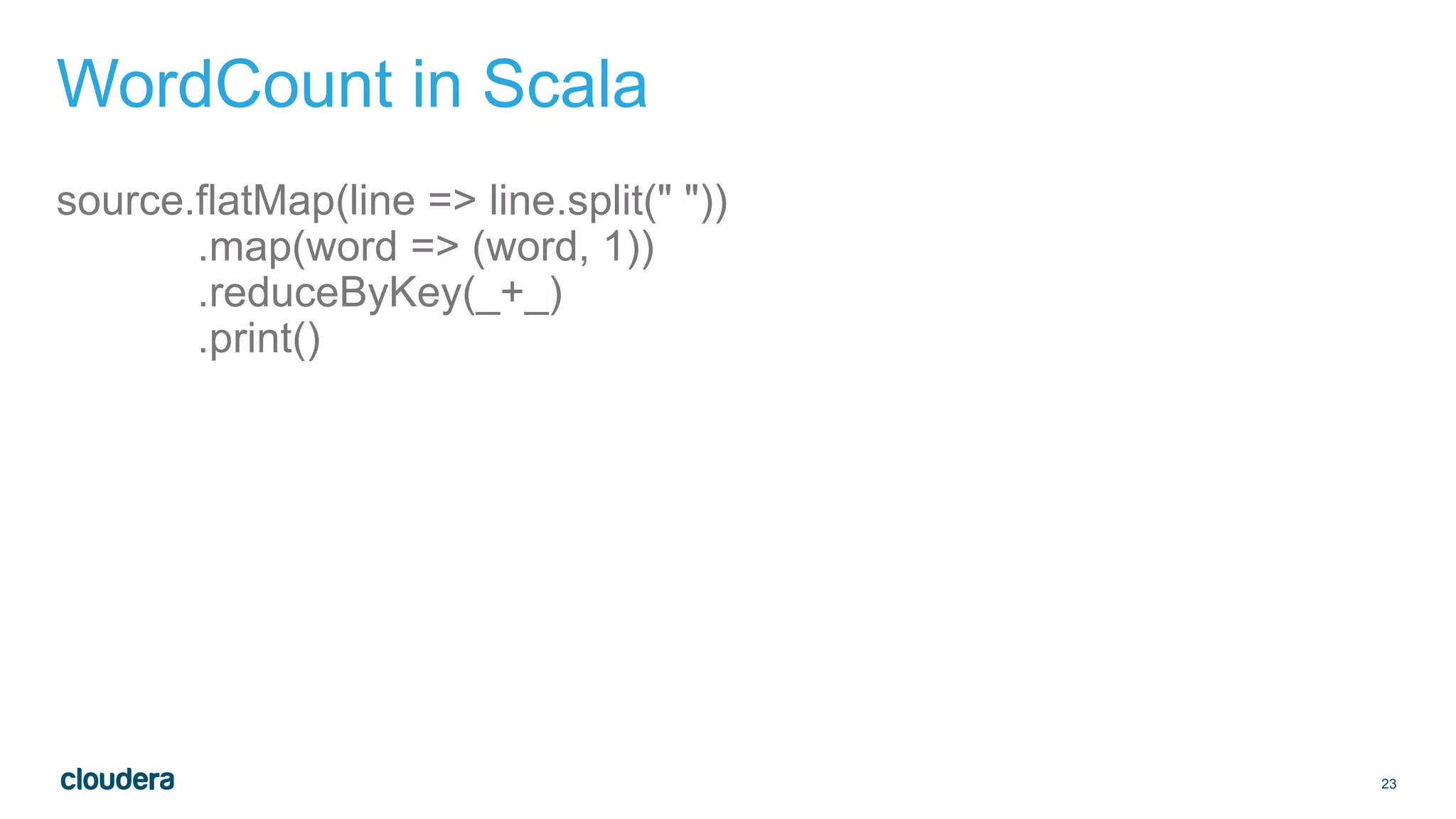 WordCount in Scala

source.flatMap(line => line.split(" "))
.map(word => (word, 1))
.reduceByKey(_+_)
.print()

cloudera

23